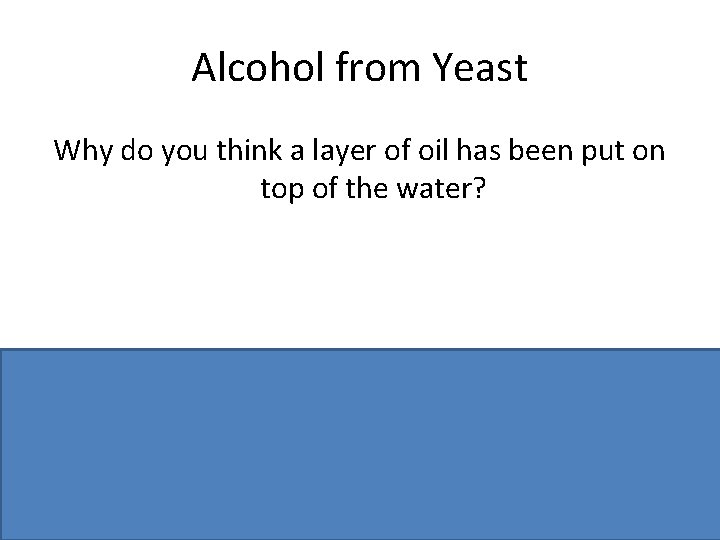 Alcohol from Yeast

Why do you think a layer of oil has been put on top of the water?